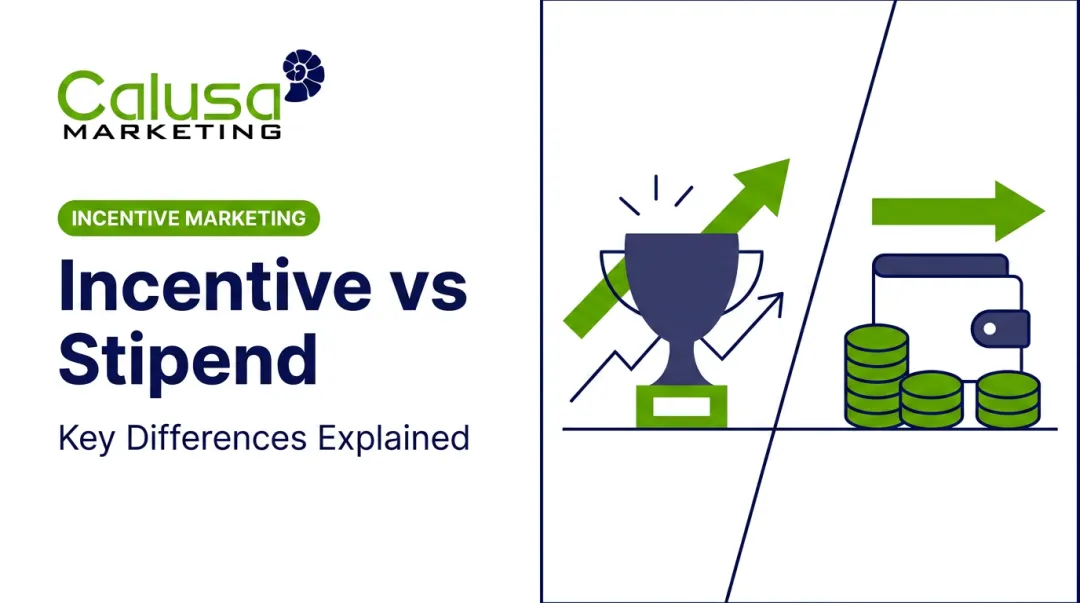 Calusa
MARKETING

INCENTIVE MARKETING

Incentive vs Stipend

Key Differences Explained